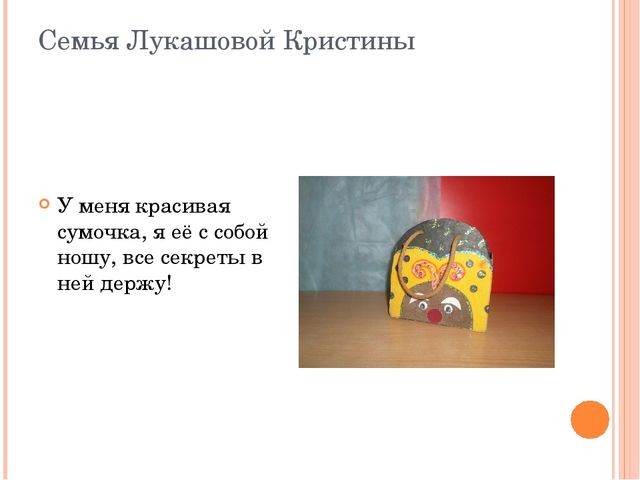 Семья Лукашовой Кристины

У меня красивая сумочка, я её с собой ношу, все секреты в ней держу!